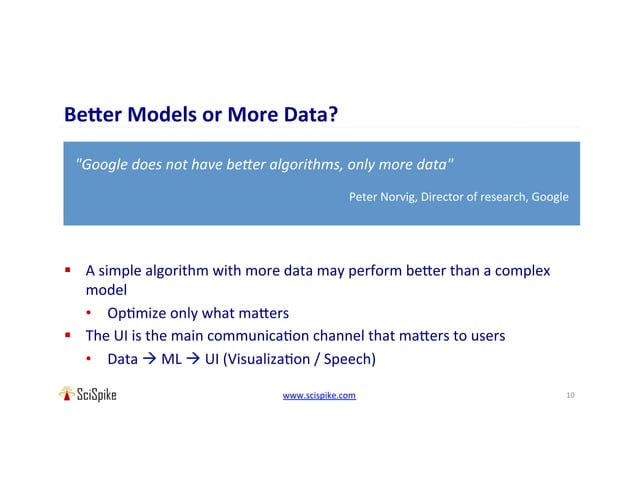 Better Models or More Data?

"Google does not have better algorithms, only more data"

Peter Norvig, Director of research, Google

▪ A simple algorithm with more data may perform better than a complex model

• Optimize only what matters

▪ The UI is the main communication channel that matters to users

• Data → ML → UI (Visualization / Speech)

SciSpike

www.scispike.com

10